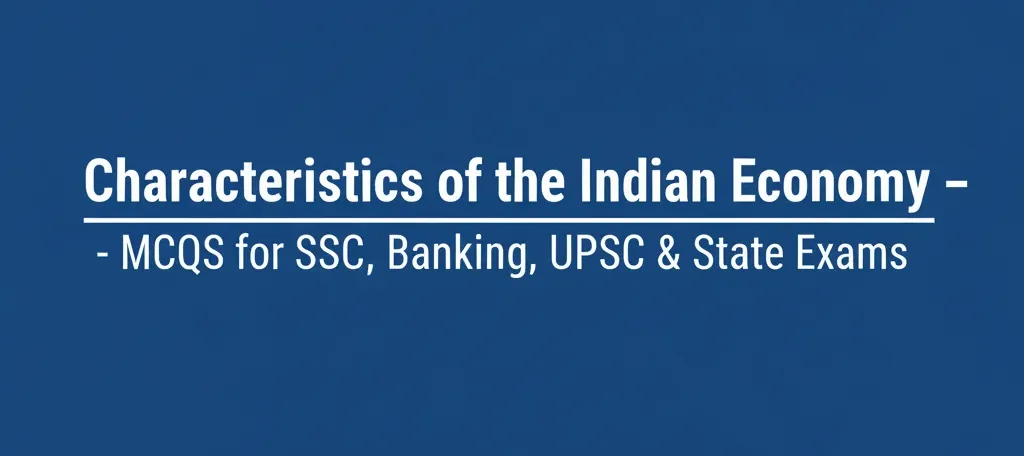 Characteristics of the Indian Economy –

- MCQS for SSC, Banking, UPSC & State Exams